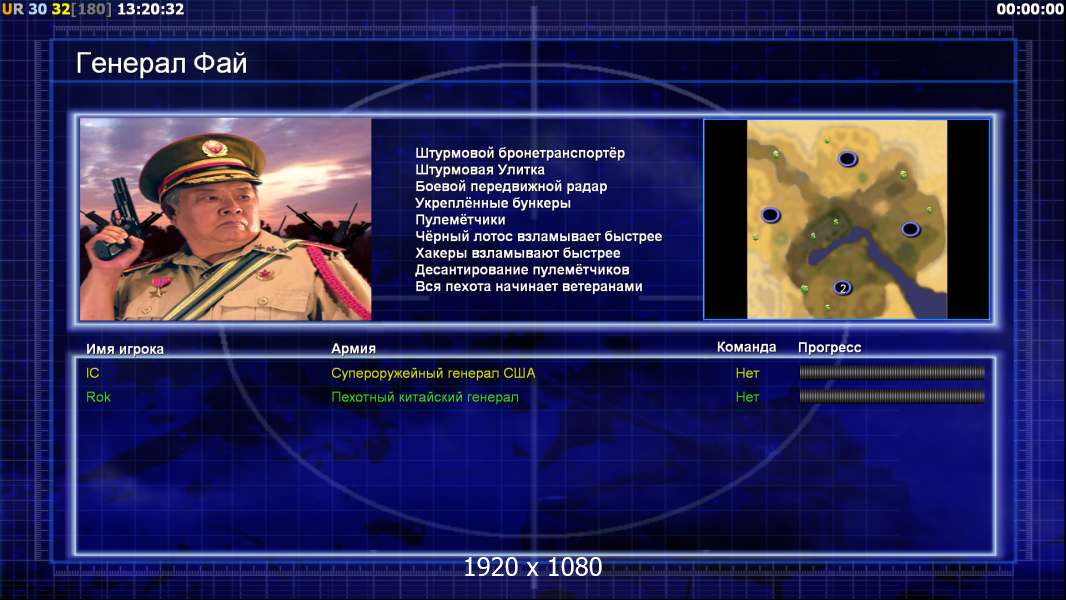 UR 30 32[180] 13:20:32

00:00:00

Генерал Фай

Штурмовой бронетранспортёр
Штурмовая Улитка
Боевой передвижной радар
Укреплённые бункеры
Пулемётчики
Чёрный лотос взламывает быстрее
Хакеры взламывают быстрее
Десантирование пулемётчиков
Вся пехота начинает ветеранами

2

| Имя игрока | Армия | Команда | Прогресс |
|---|---|---|---|
| IC | Супероружейный генерал США | Нет | |
| Rok | Пехотный китайский генерал | Нет | |

1920 x 1080